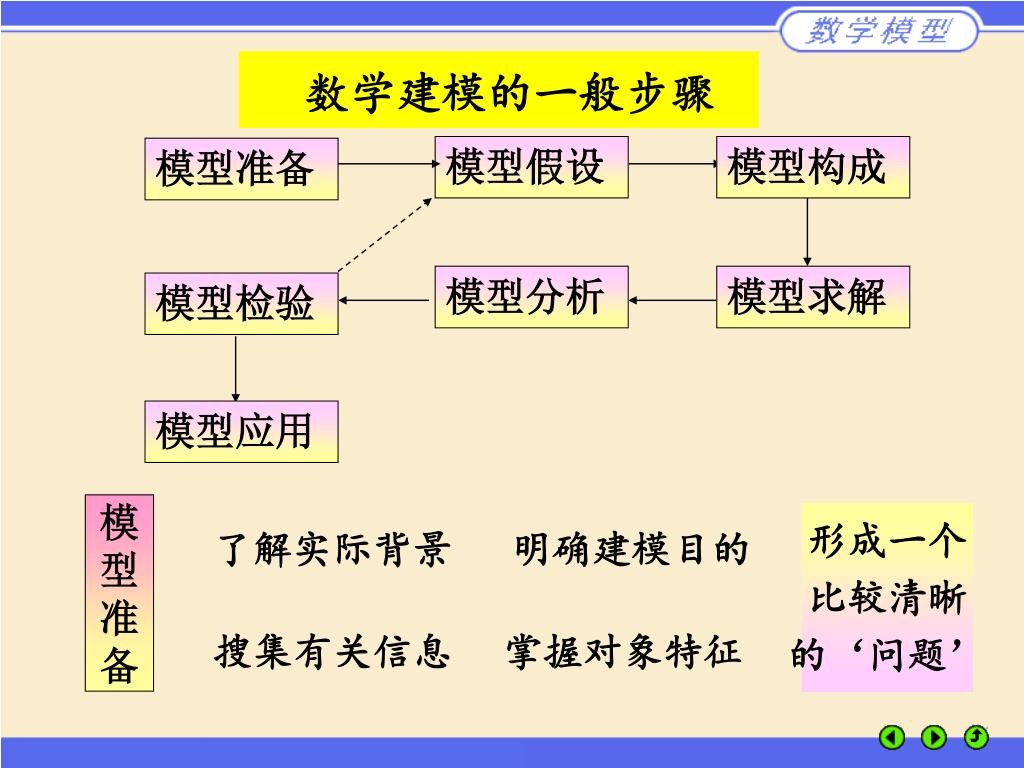 数学模型

数学建模的一般步骤

模型准备
模型假设
模型构成
模型检验
模型分析
模型求解
模型应用

模型准备

了解实际背景　明确建模目的

搜集有关信息　掌握对象特征

形成一个比较清晰的‘问题’